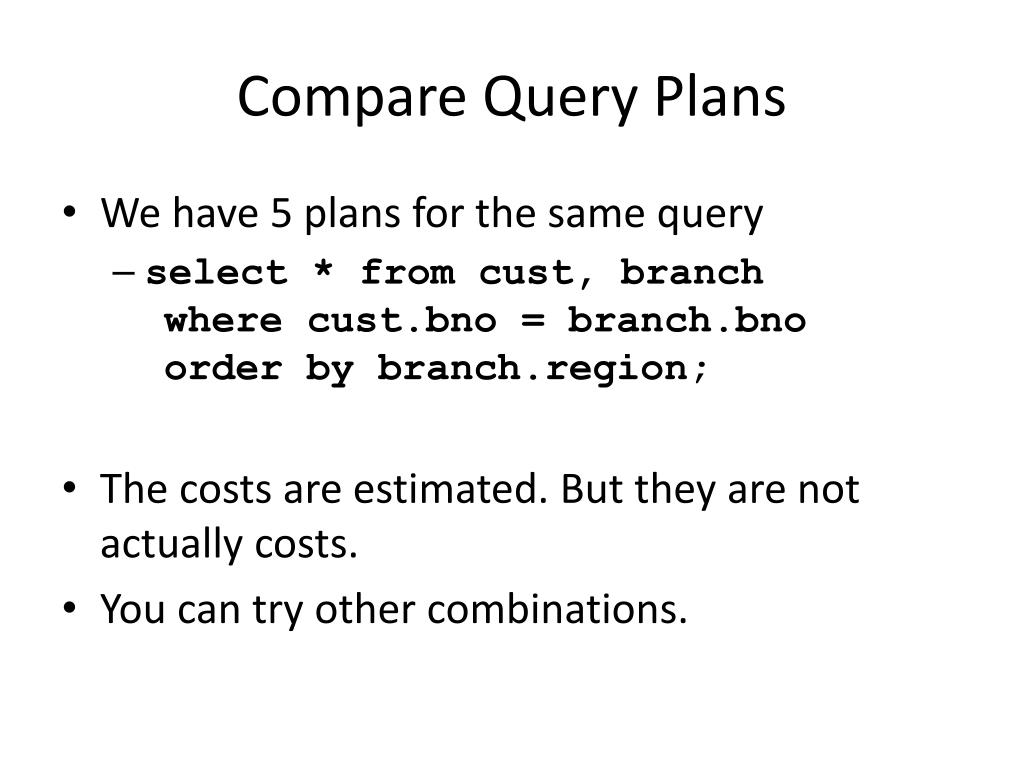 Compare Query Plans

• We have 5 plans for the same query
– select * from cust, branch
where cust.bno = branch.bno
order by branch.region;

• The costs are estimated. But they are not actually costs.
• You can try other combinations.